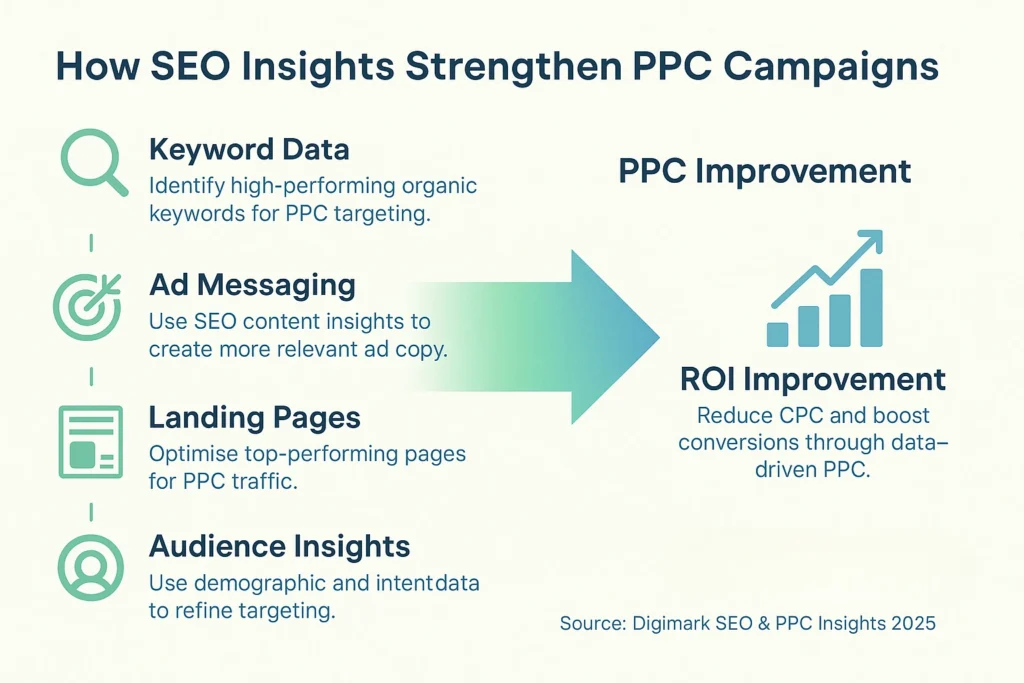 How SEO Insights Strengthen PPC Campaigns

Keyword Data
Identify high-performing organic keywords for PPC targeting.

Ad Messaging
Use SEO content insights to create more relevant ad copy.

Landing Pages
Optimise top-performing pages for PPC traffic.

Audience Insights
Use demographic and intentdata to refine targeting.

PPC Improvement

ROI Improvement
Reduce CPC and boost conversions through data–driven PPC.

Source: Digimark SEO & PPC Insights 2025